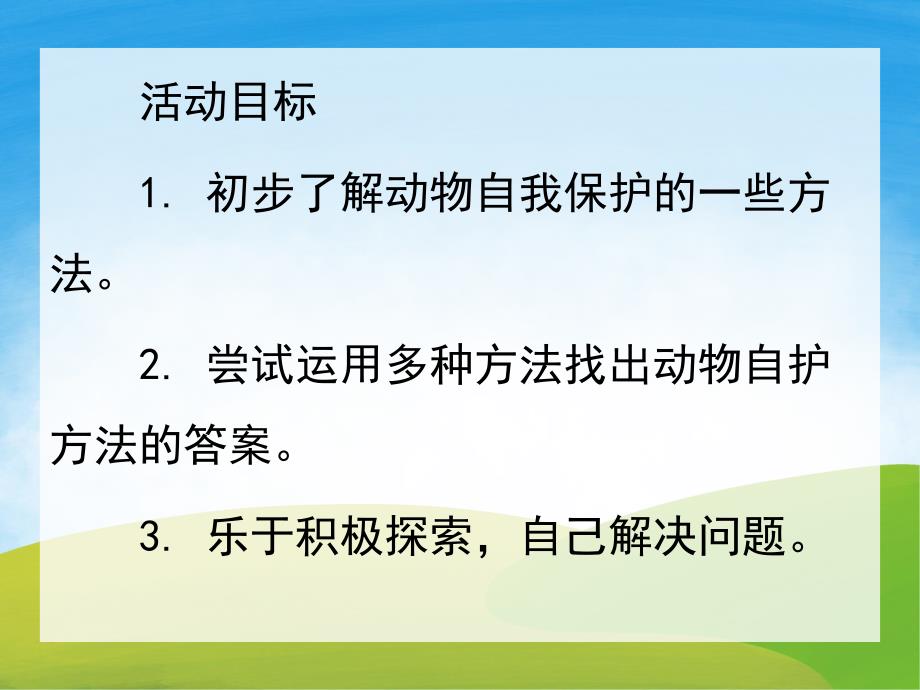 活动目标

1. 初步了解动物自我保护的一些方法。

2. 尝试运用多种方法找出动物自护方法的答案。

3. 乐于积极探索，自己解决问题。